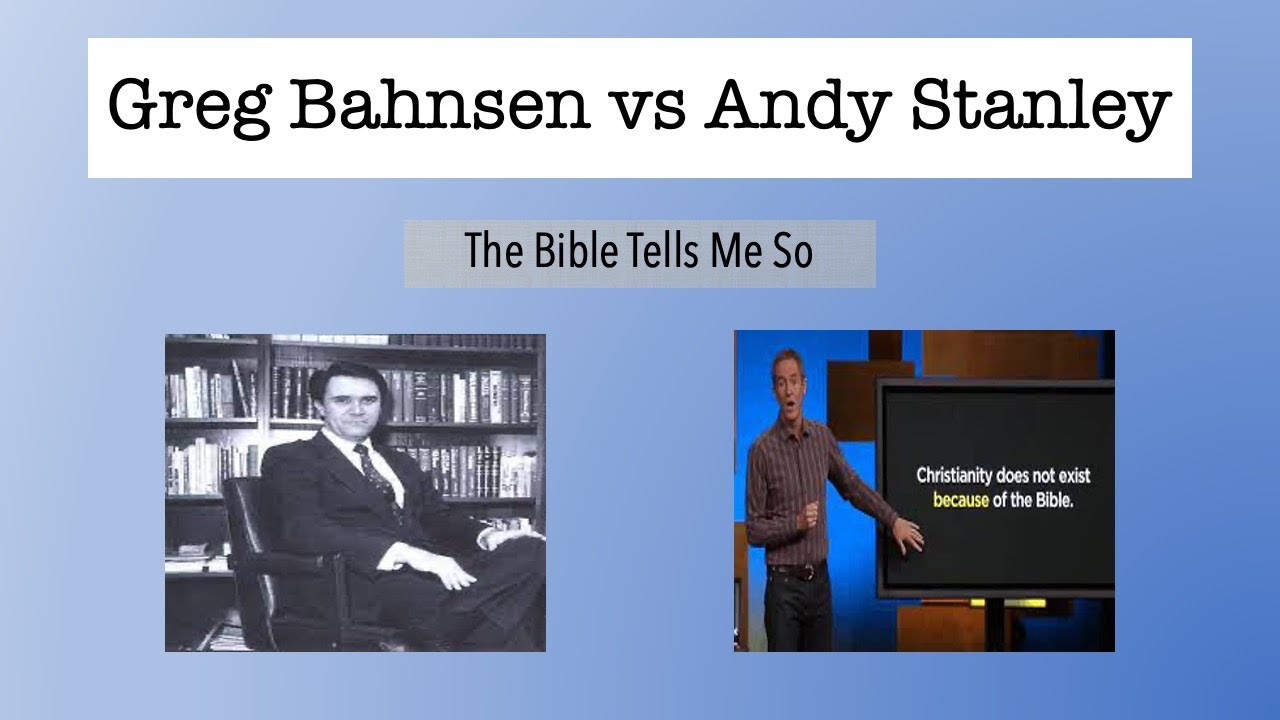 Greg Bahnsen vs Andy Stanley

The Bible Tells Me So

Christianity does not exist because of the Bible.